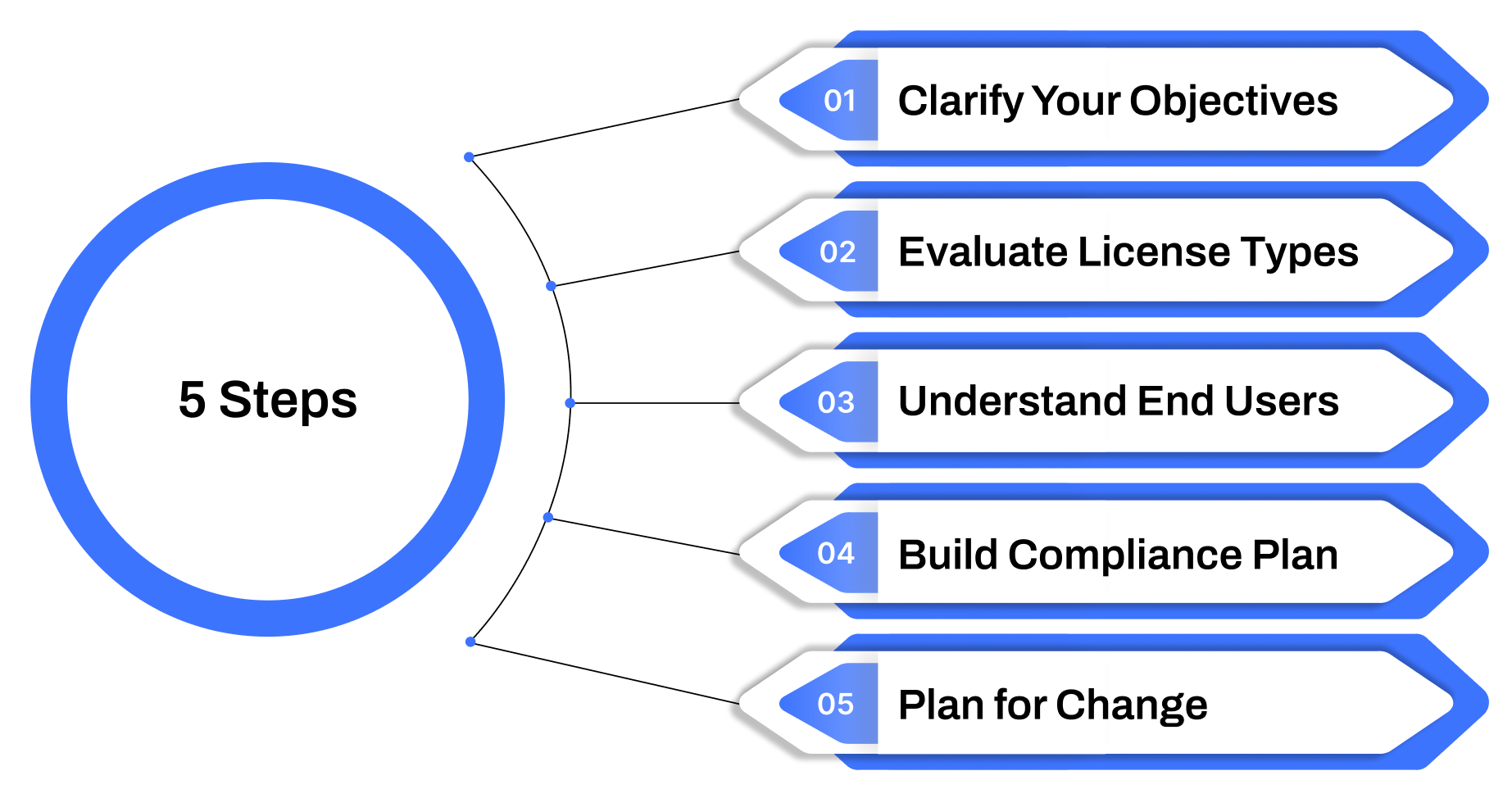 5 Steps

01 Clarify Your Objectives

02 Evaluate License Types

03 Understand End Users

04 Build Compliance Plan

05 Plan for Change